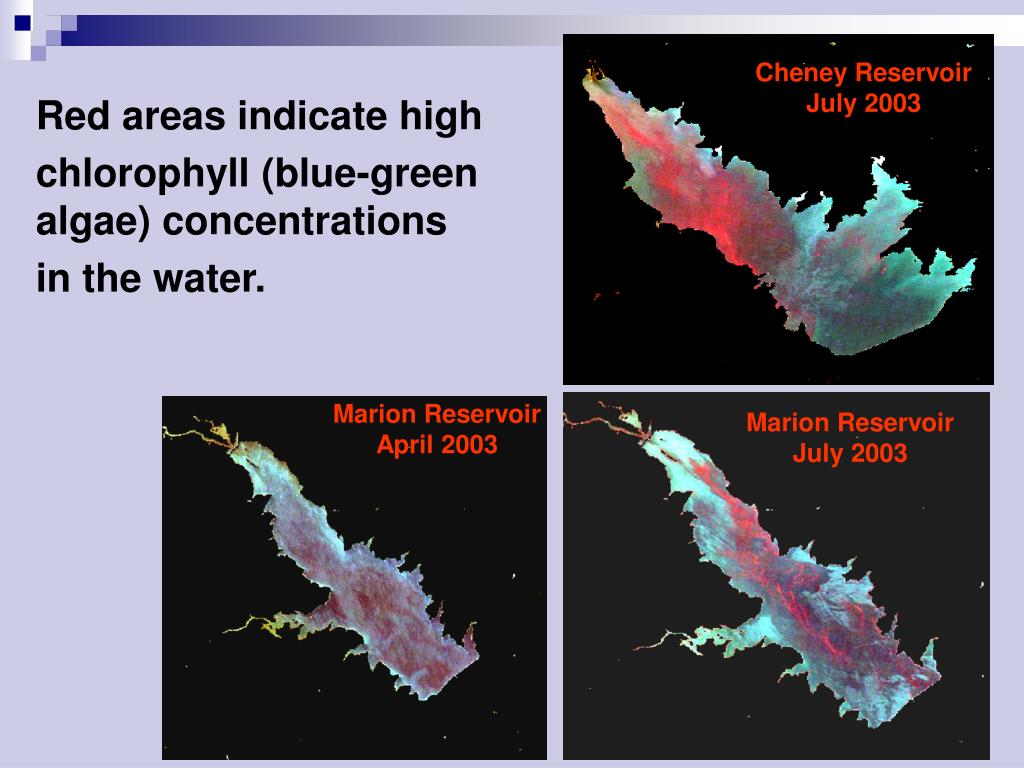 Red areas indicate high chlorophyll (blue-green algae) concentrations in the water.

Cheney Reservoir
July 2003

Marion Reservoir
April 2003

Marion Reservoir
July 2003